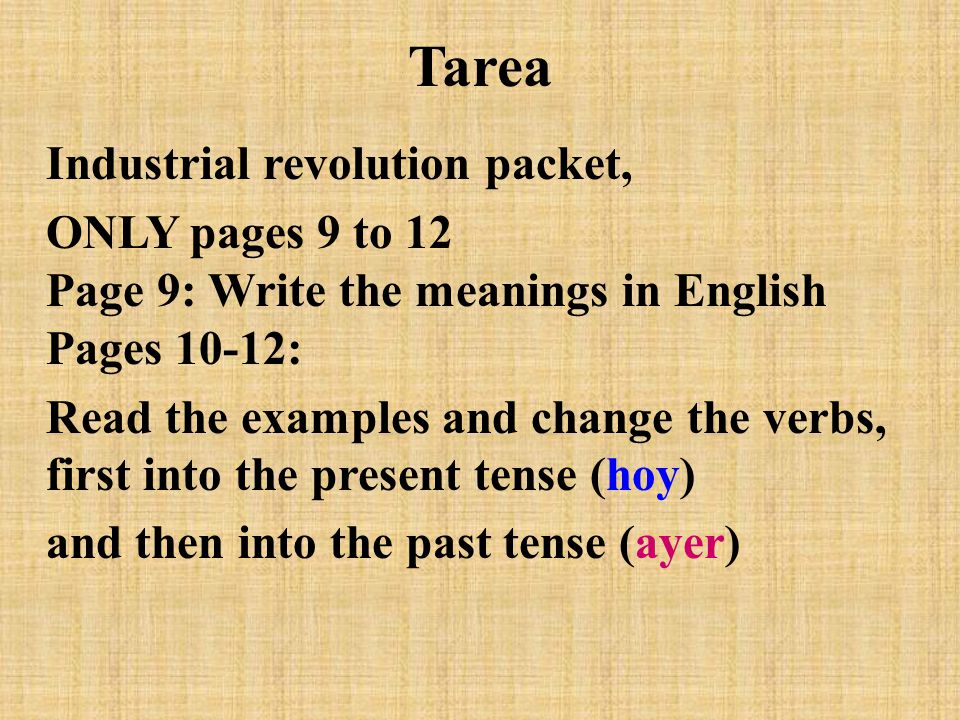 Tarea

Industrial revolution packet,

ONLY pages 9 to 12
Page 9: Write the meanings in English
Pages 10-12:

Read the examples and change the verbs, first into the present tense (hoy)

and then into the past tense (ayer)